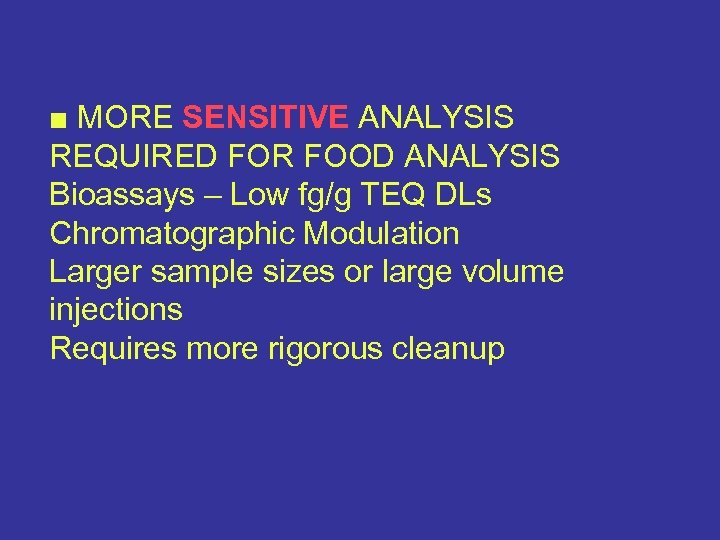 ■ MORE SENSITIVE ANALYSIS REQUIRED FOR FOOD ANALYSIS
Bioassays – Low fg/g TEQ DLs
Chromatographic Modulation
Larger sample sizes or large volume injections
Requires more rigorous cleanup